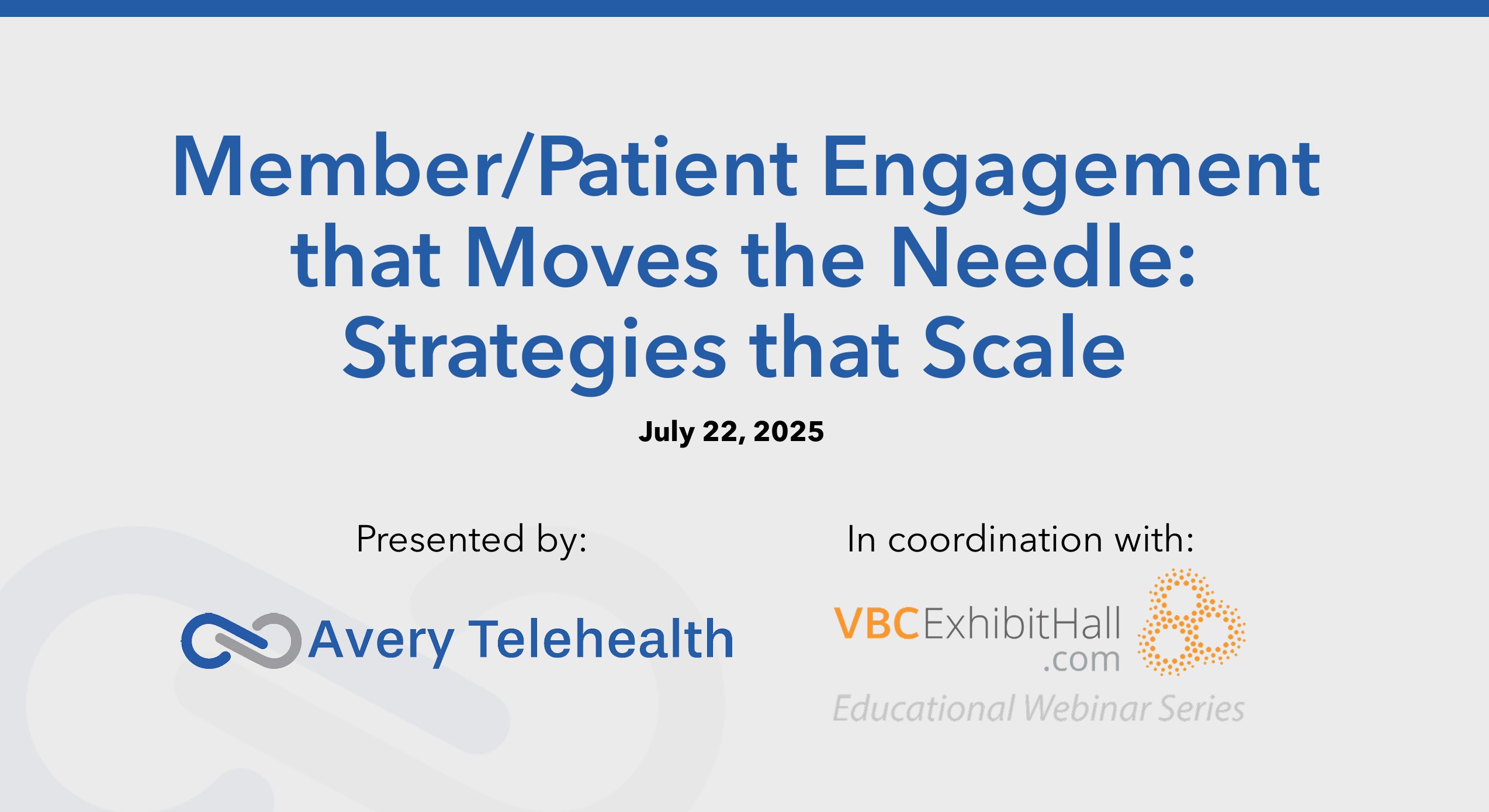 Member/Patient Engagement that Moves the Needle: Strategies that Scale

July 22, 2025

Presented by:

Avery Telehealth

In coordination with:

VBCExhibitHall.com

Educational Webinar Series